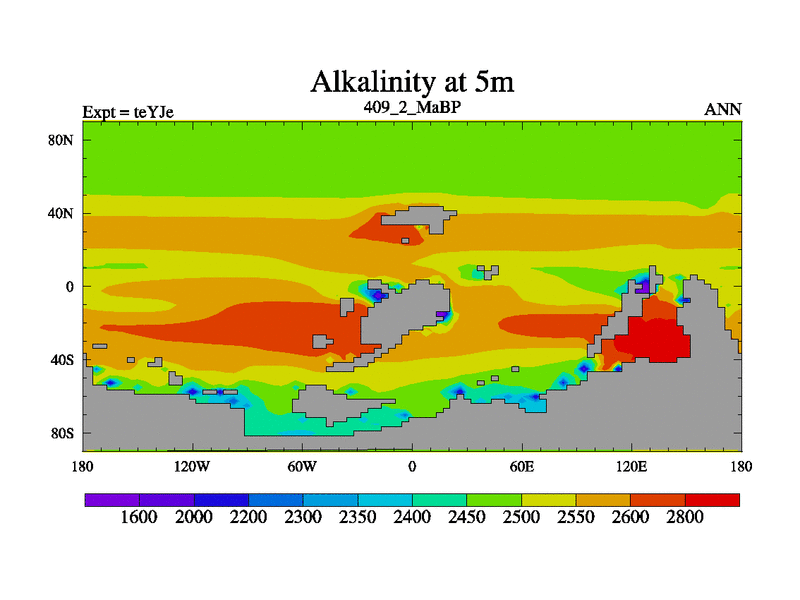 Alkalinity at 5m
Expt = teYJe
409_2_MaBP
ANN

80N
40N
0
40S
80S

180 120W 60W 0 60E 120E 180

1600 2000 2200 2300 2350 2400 2450 2500 2550 2600 2800